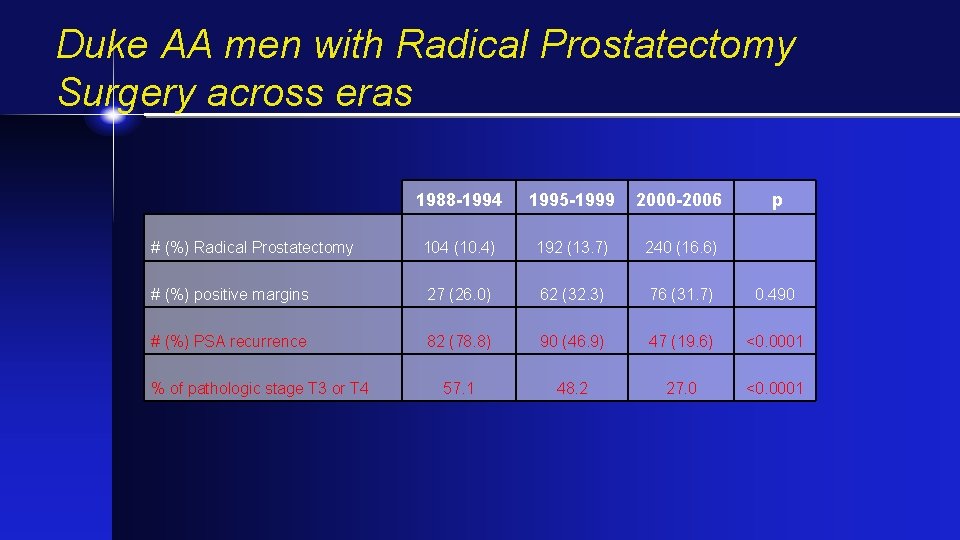 Duke AA men with Radical Prostatectomy Surgery across eras

| | 1988-1994 | 1995-1999 | 2000-2006 | p |
|---|---|---|---|---|
| # (%) Radical Prostatectomy | 104 (10.4) | 192 (13.7) | 240 (16.6) | |
| # (%) positive margins | 27 (26.0) | 62 (32.3) | 76 (31.7) | 0.490 |
| # (%) PSA recurrence | 82 (78.8) | 90 (46.9) | 47 (19.6) | <0.0001 |
| % of pathologic stage T3 or T4 | 57.1 | 48.2 | 27.0 | <0.0001 |